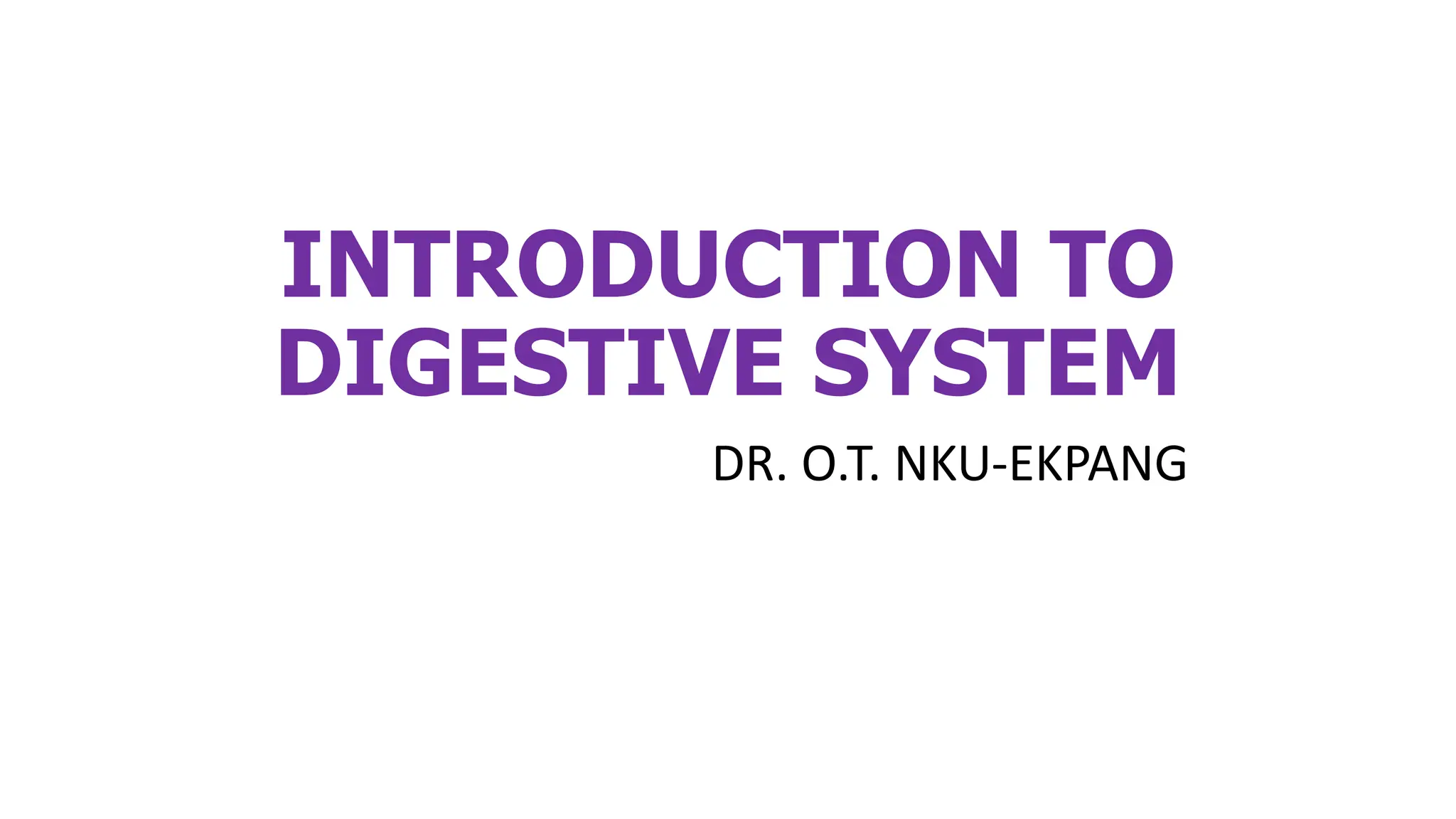 INTRODUCTION TO DIGESTIVE SYSTEM

DR. O.T. NKU-EKPANG